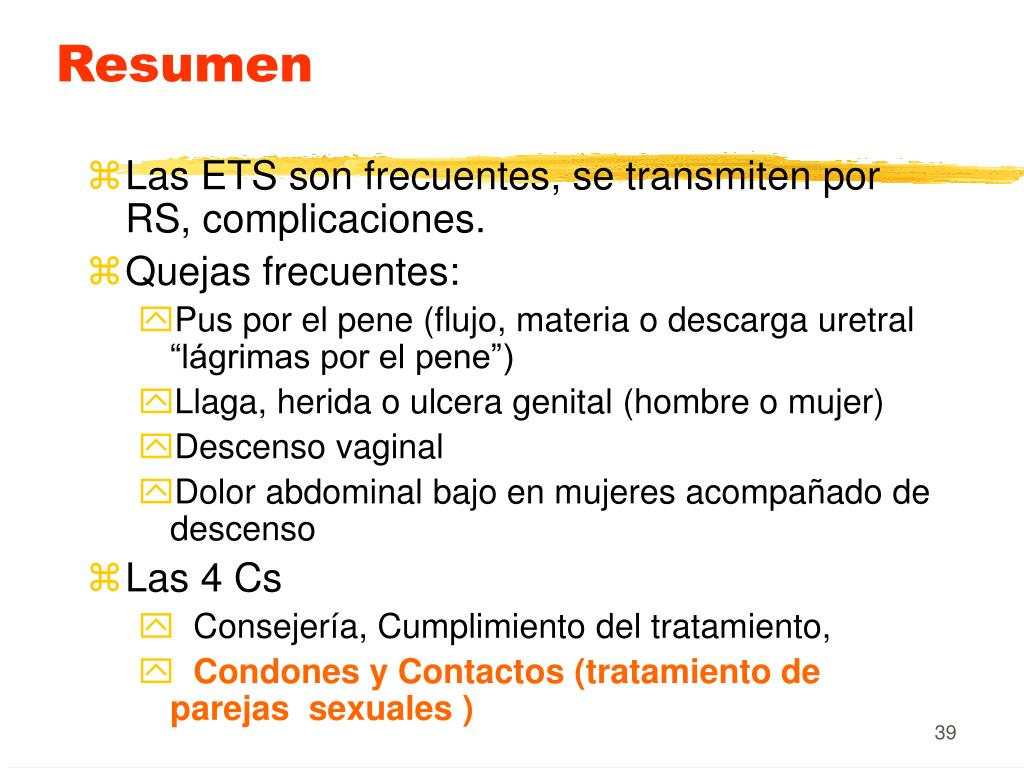 Resumen

Las ETS son frecuentes, se transmiten por RS, complicaciones.

Quejas frecuentes:

Pus por el pene (flujo, materia o descarga uretral “lágrimas por el pene”)

Llaga, herida o ulcera genital (hombre o mujer)

Descenso vaginal

Dolor abdominal bajo en mujeres acompañado de descenso

Las 4 Cs

Consejería, Cumplimiento del tratamiento,

Condones y Contactos (tratamiento de parejas sexuales )

39